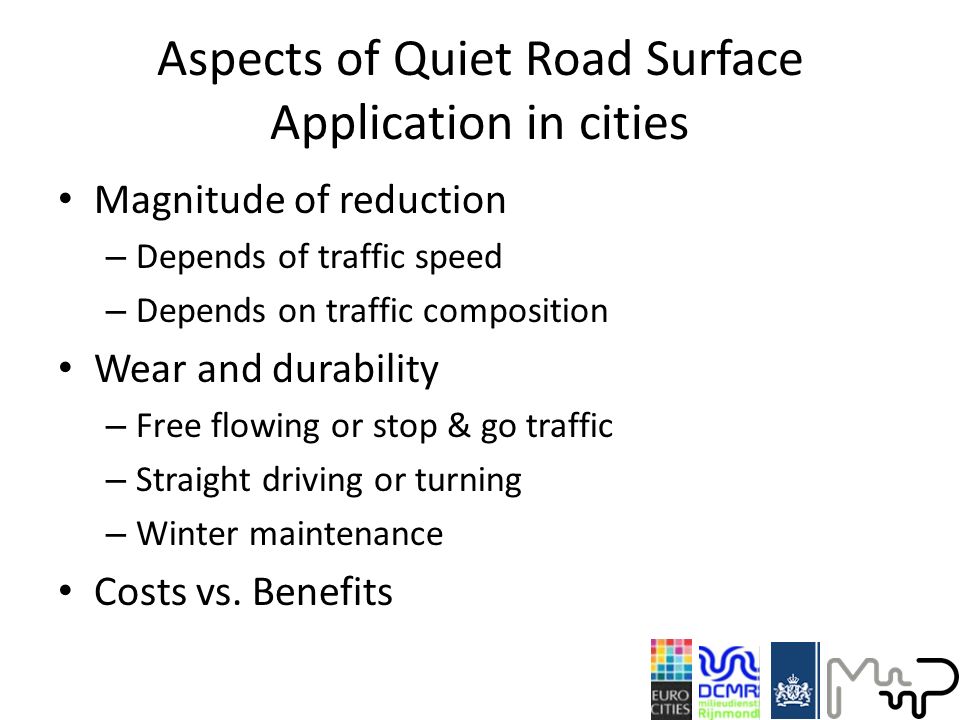 Aspects of Quiet Road Surface Application in cities

• Magnitude of reduction
– Depends of traffic speed
– Depends on traffic composition
• Wear and durability
– Free flowing or stop & go traffic
– Straight driving or turning
– Winter maintenance
• Costs vs. Benefits

EURO CITIES

DCMR milieudienst Rijnmond